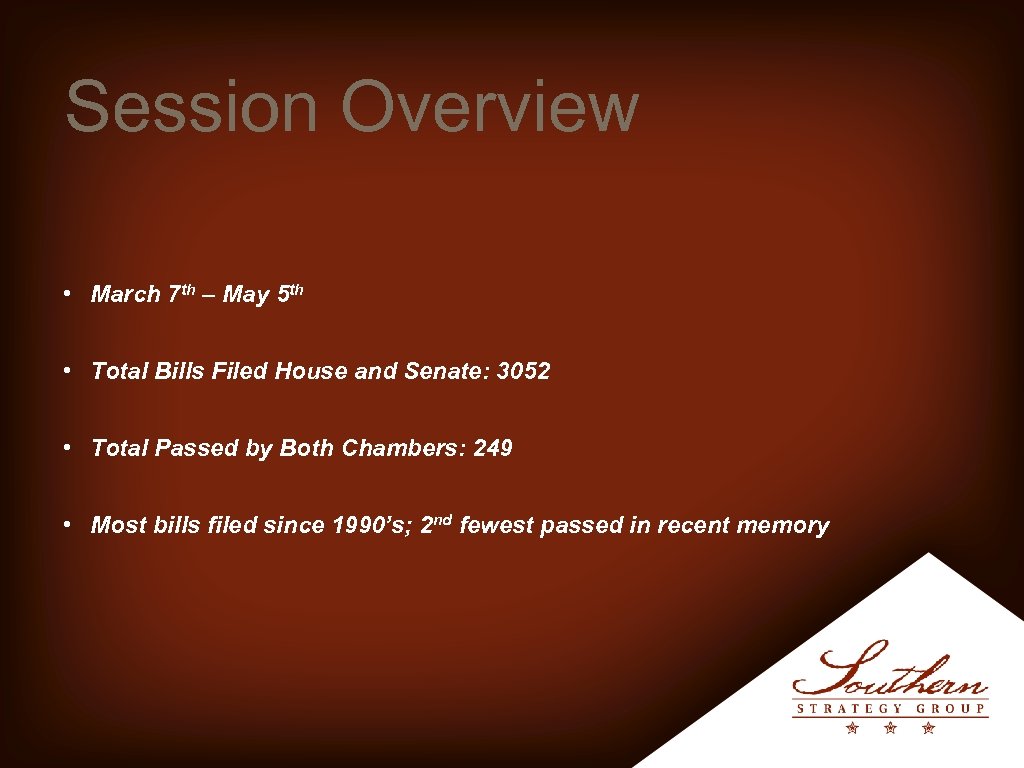 Session Overview

• March 7th – May 5th

• Total Bills Filed House and Senate: 3052

• Total Passed by Both Chambers: 249

• Most bills filed since 1990's; 2nd fewest passed in recent memory

Southern
STRATEGY GROUP